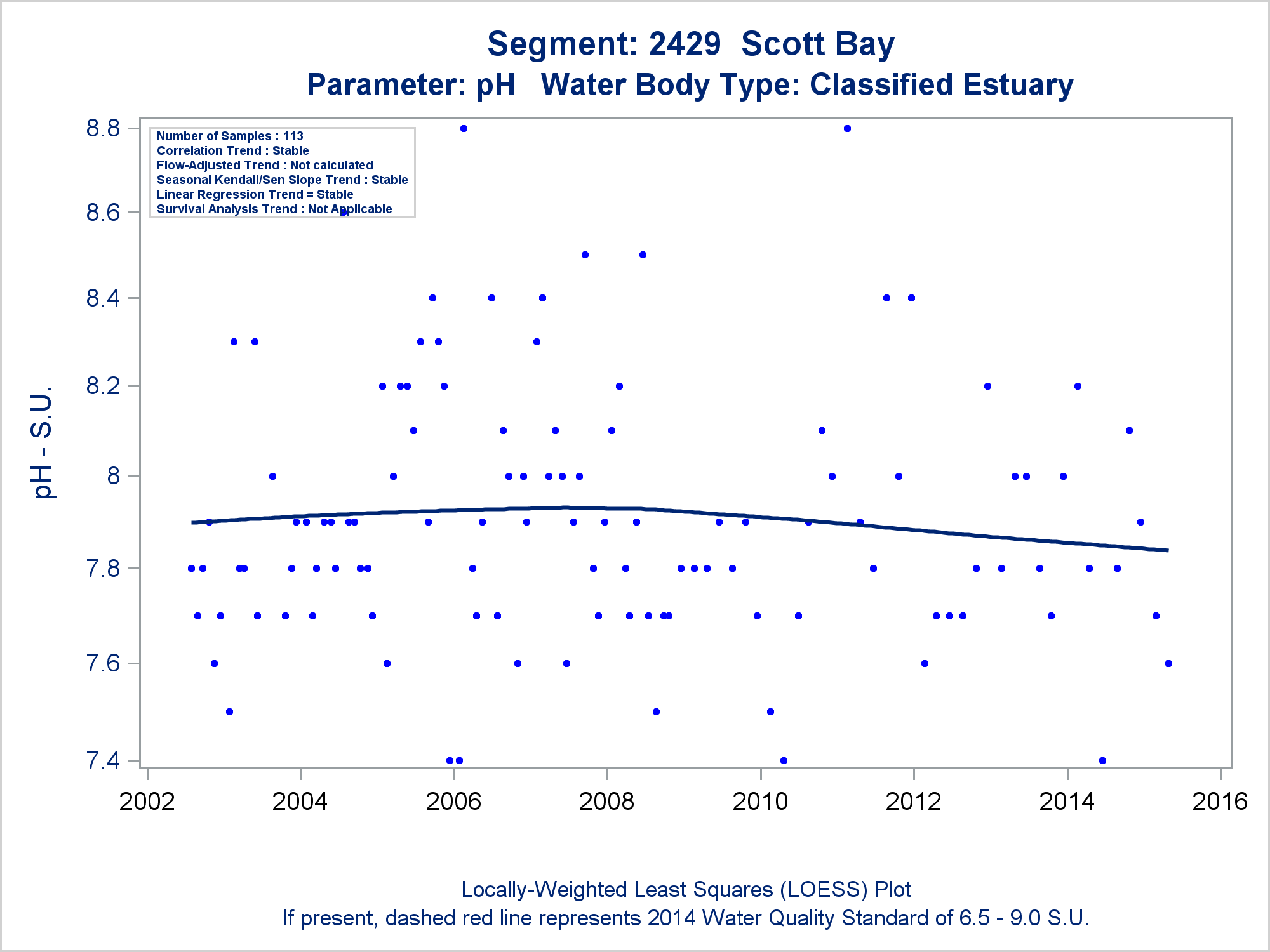 Segment: 2429 Scott Bay
Parameter: pH Water Body Type: Classified Estuary

Number of Samples : 113
Correlation Trend : Stable
Flow-Adjusted Trend : Not calculated
Seasonal Kendall/Sen Slope Trend : Stable
Linear Regression Trend = Stable
Survival Analysis Trend : Not Applicable

pH - S.U.

8.8
8.6
8.4
8.2
8
7.8
7.6
7.4

2002
2004
2006
2008
2010
2012
2014
2016

Locally-Weighted Least Squares (LOESS) Plot
If present, dashed red line represents 2014 Water Quality Standard of 6.5 - 9.0 S.U.